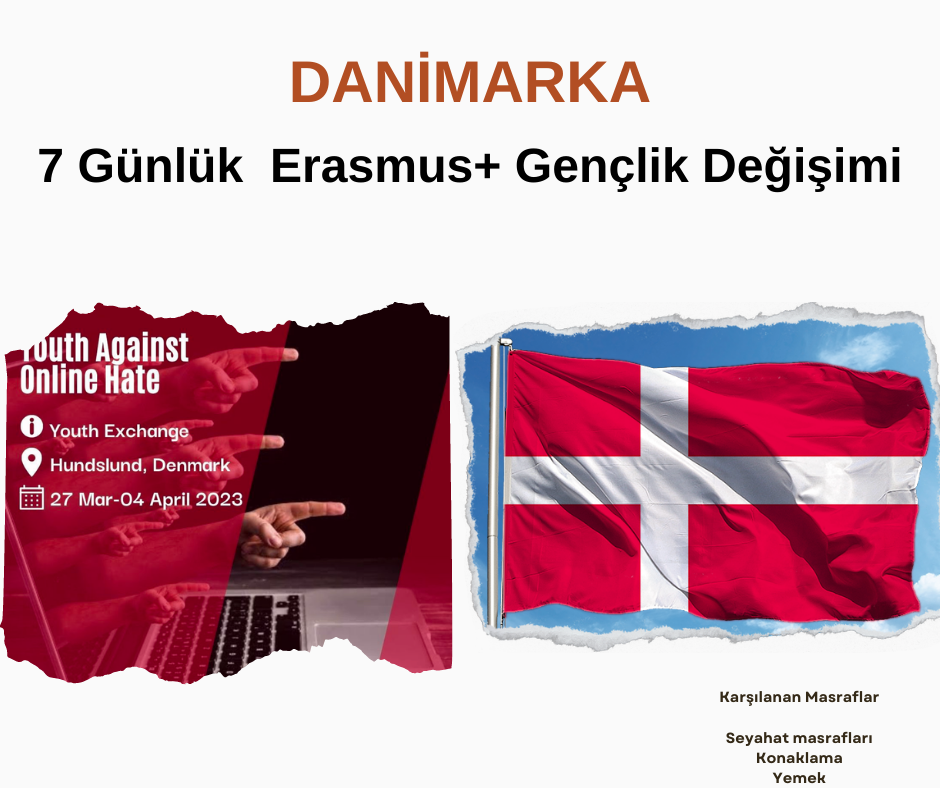 DANİMARKA

7 Günlük Erasmus+ Gençlik Değişimi

Youth Against Online Hate

Youth Exchange

Hundslund, Denmark

27 Mar-04 April 2023

Karşılanan Masraflar

Seyahat masrafları
Konaklama
Yemek